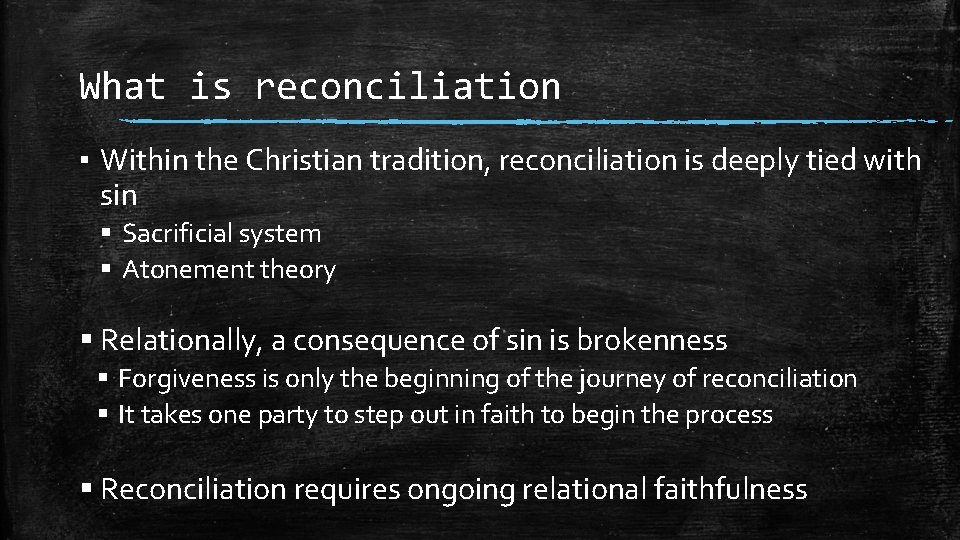 What is reconciliation

▪ Within the Christian tradition, reconciliation is deeply tied with sin
▪ Sacrificial system
▪ Atonement theory

▪ Relationally, a consequence of sin is brokenness
▪ Forgiveness is only the beginning of the journey of reconciliation
▪ It takes one party to step out in faith to begin the process

▪ Reconciliation requires ongoing relational faithfulness